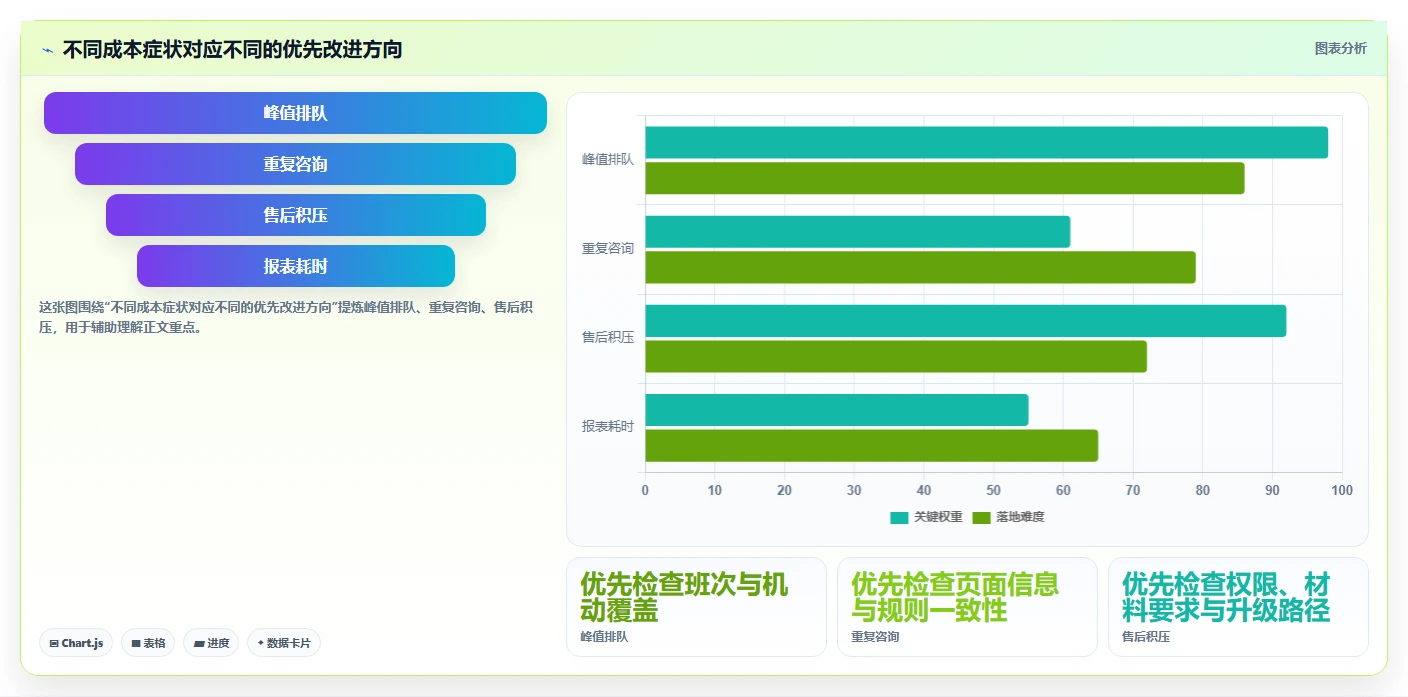 不同成本症状对应不同的优先改进方向

图表分析

峰值排队
重复咨询
售后积压
报表耗时

这张图围绕"不同成本症状对应不同的优先改进方向"提炼峰值排队、重复咨询、售后积压，用于辅助理解正文重点。

Chart.js
表格
进度
数据卡片

峰值排队
重复咨询
售后积压
报表耗时

0 10 20 30 40 50 60 70 80 90 100

关键权重
落地难度

优先检查班次与机动覆盖
峰值排队

优先检查页面信息与规则一致性
重复咨询

优先检查权限、材料要求与升级路径
售后积压